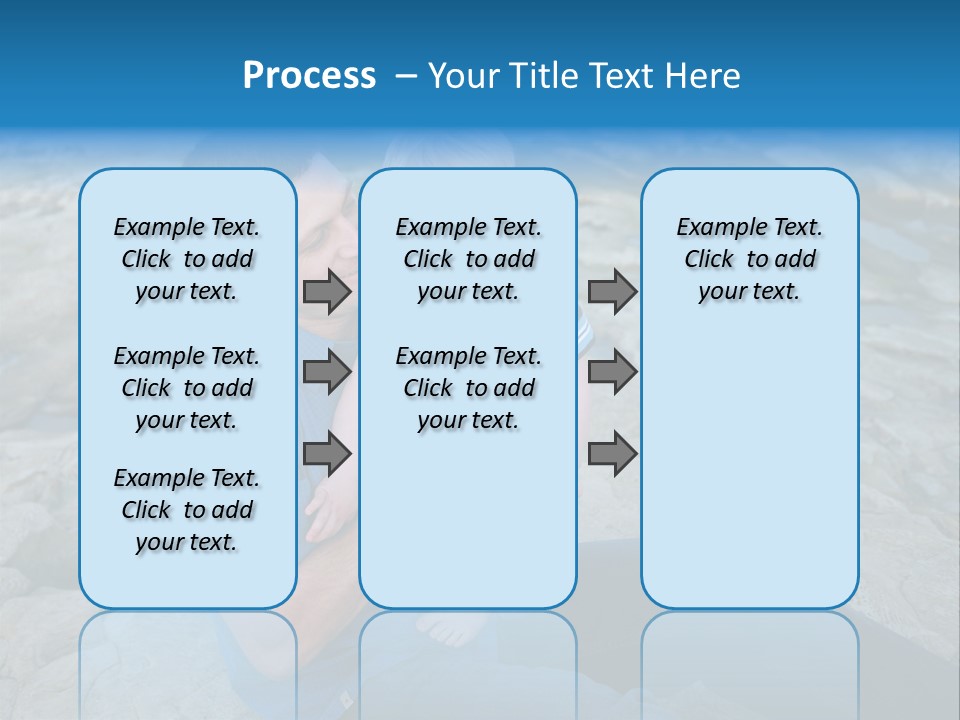 Process – Your Title Text Here

Example Text. Click to add your text.

Example Text. Click to add your text.

Example Text. Click to add your text.

Example Text. Click to add your text.

Example Text. Click to add your text.

Example Text. Click to add your text.